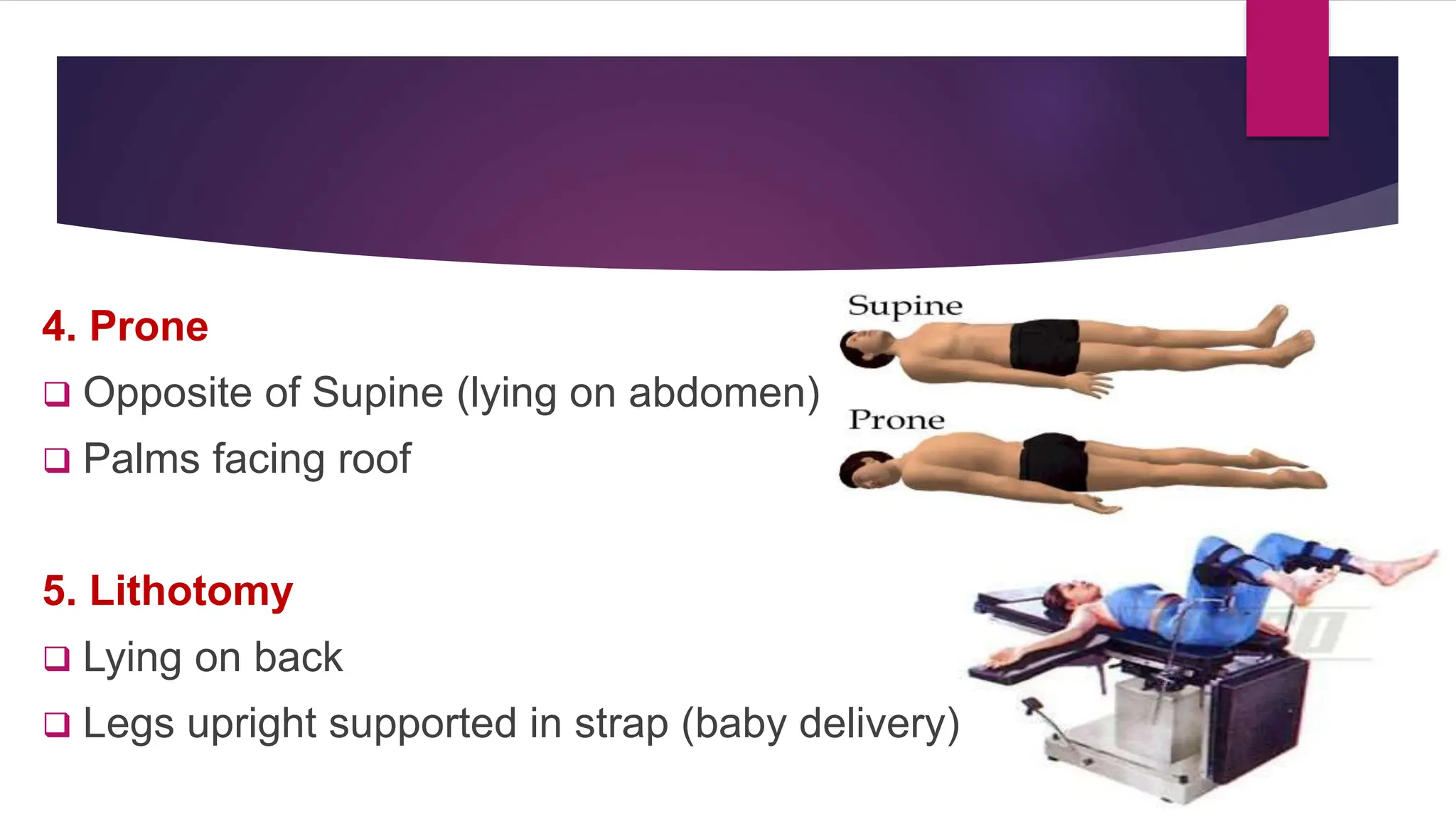 4. Prone

❑ Opposite of Supine (lying on abdomen)

❑ Palms facing roof

Supine

Prone

5. Lithotomy

❑ Lying on back

❑ Legs upright supported in strap (baby delivery)